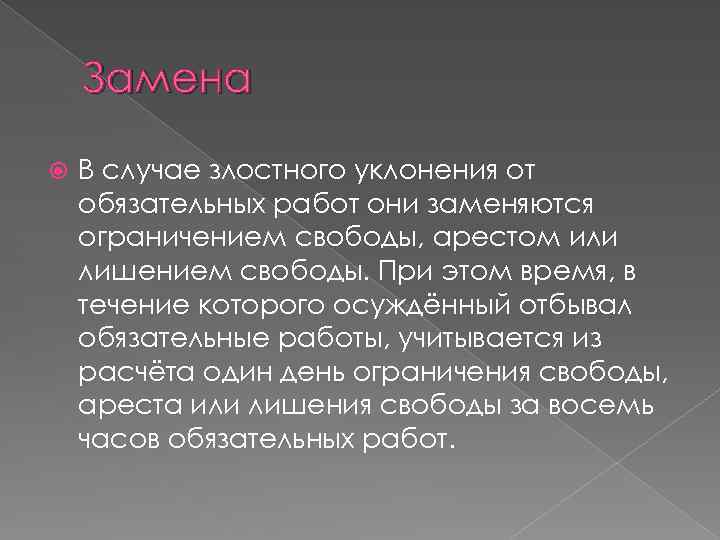 Замена

В случае злостного уклонения от обязательных работ они заменяются ограничением свободы, арестом или лишением свободы. При этом время, в течение которого осуждённый отбывал обязательные работы, учитывается из расчёта один день ограничения свободы, ареста или лишения свободы за восемь часов обязательных работ.